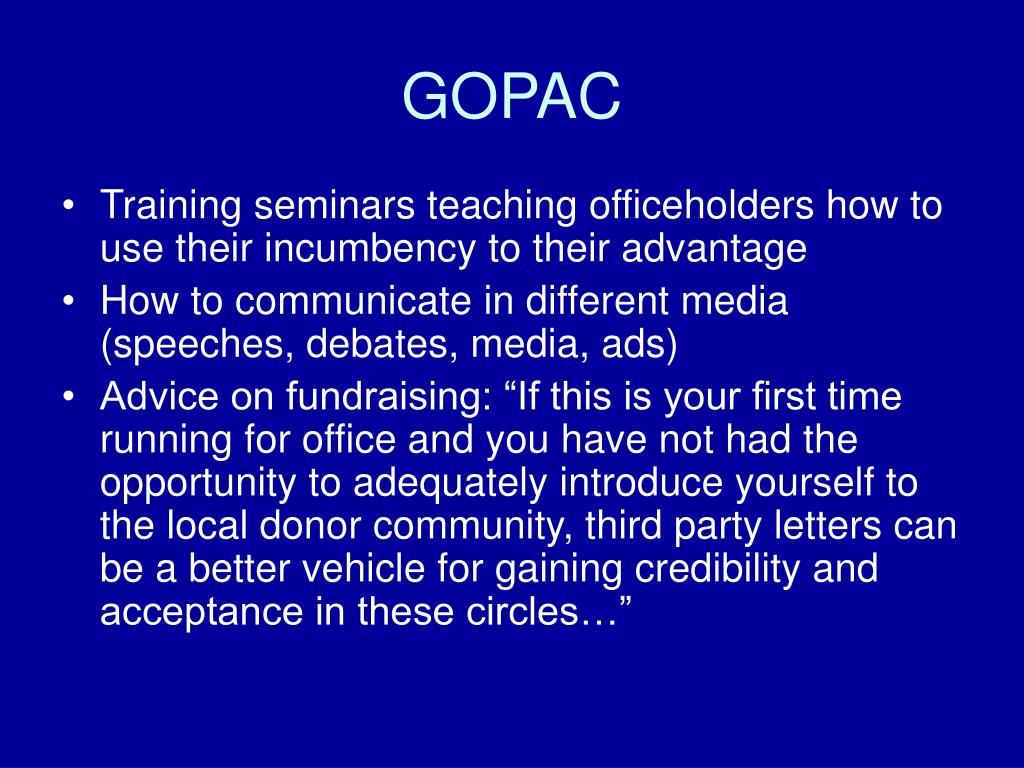 GOPAC

• Training seminars teaching officeholders how to use their incumbency to their advantage
• How to communicate in different media (speeches, debates, media, ads)
• Advice on fundraising: “If this is your first time running for office and you have not had the opportunity to adequately introduce yourself to the local donor community, third party letters can be a better vehicle for gaining credibility and acceptance in these circles…”